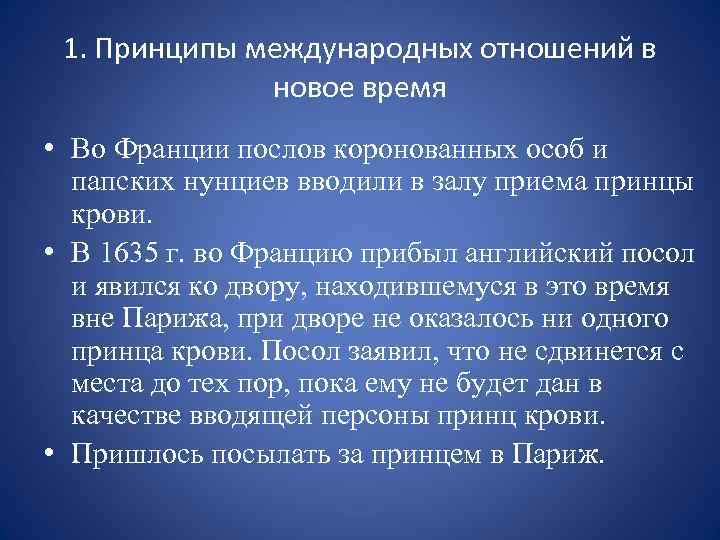 1. Принципы международных отношений в новое время

• Во Франции послов коронованных особ и папских нунциев вводили в залу приема принцы крови.

• В 1635 г. во Францию прибыл английский посол и явился ко двору, находившемуся в это время вне Парижа, при дворе не оказалось ни одного принца крови. Посол заявил, что не сдвинется с места до тех пор, пока ему не будет дан в качестве вводящей персоны принц крови.

• Пришлось посылать за принцем в Париж.